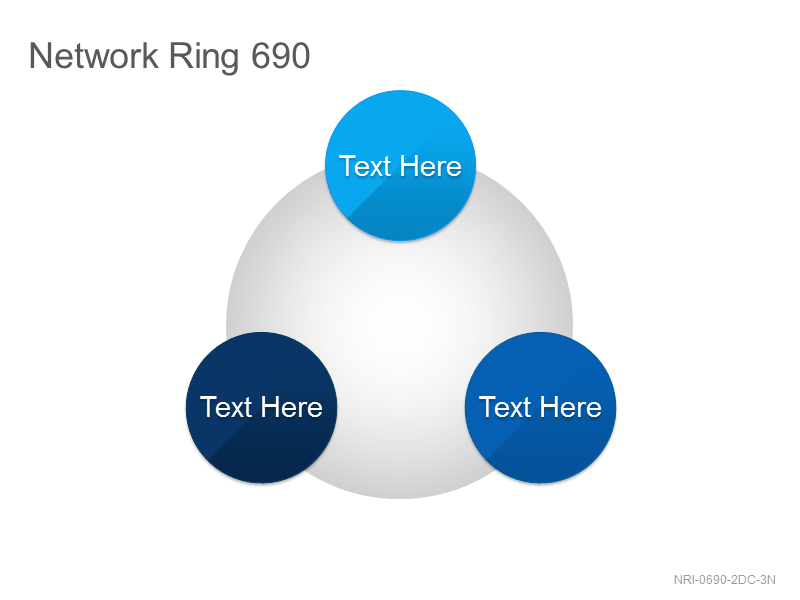 Network Ring 690

Text Here

Text Here

Text Here

NRI-0690-2DC-3N